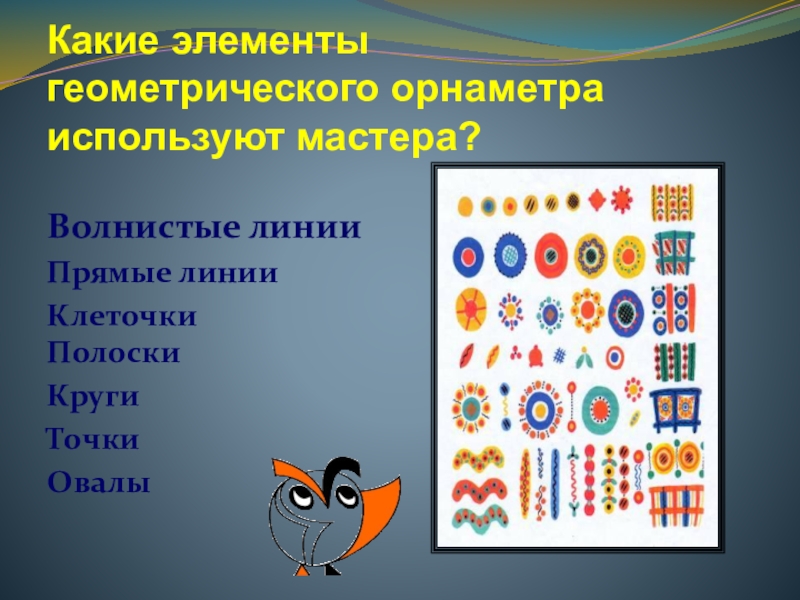 Какие элементы геометрического орнаметра используют мастера?

Волнистые линии
Прямые линии
Клеточки
Полоски
Круги
Точки
Овалы